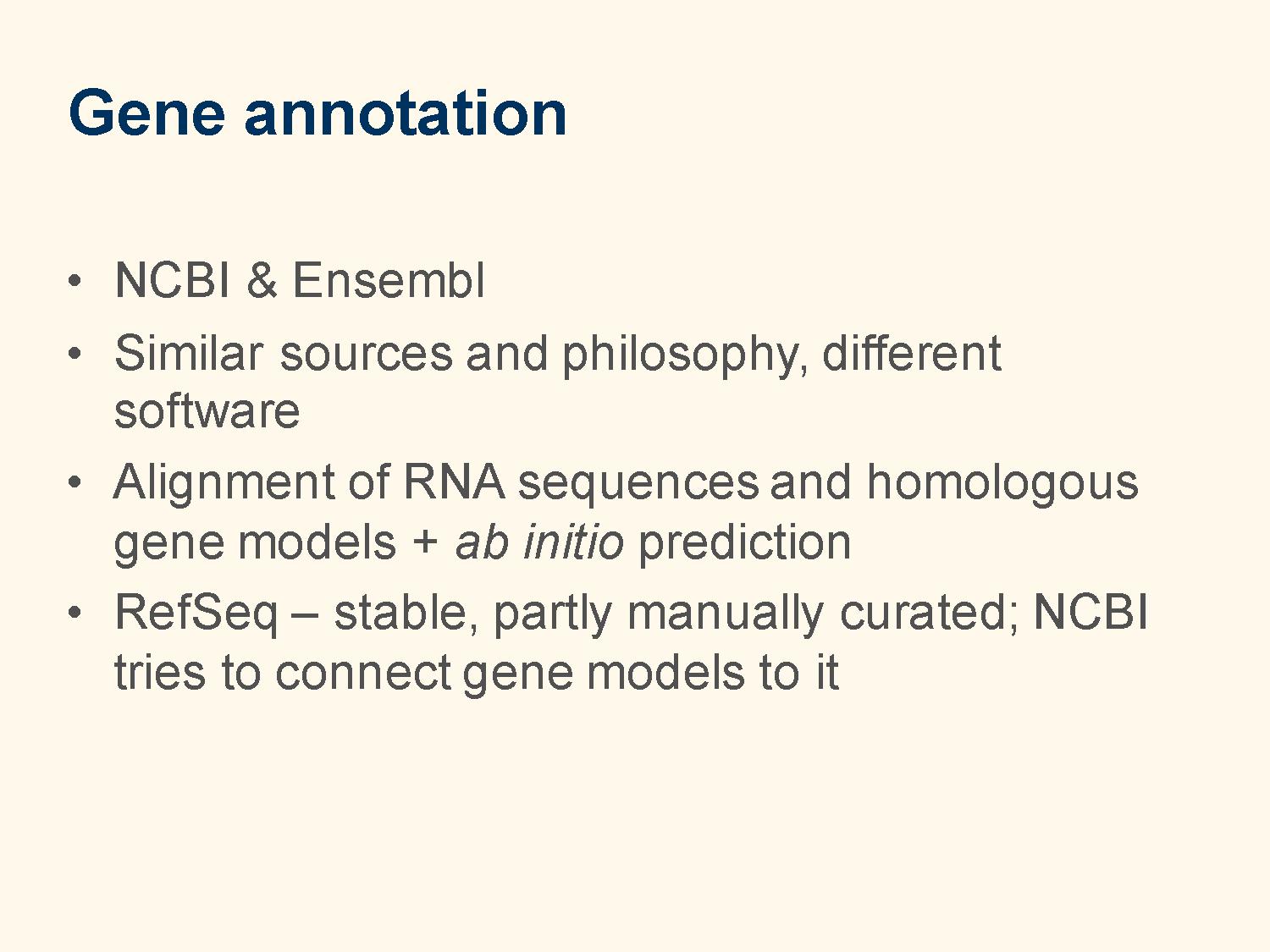 Gene annotation

• NCBI & Ensembl
• Similar sources and philosophy, different software
• Alignment of RNA sequences and homologous gene models + ab initio prediction
• RefSeq – stable, partly manually curated; NCBI tries to connect gene models to it